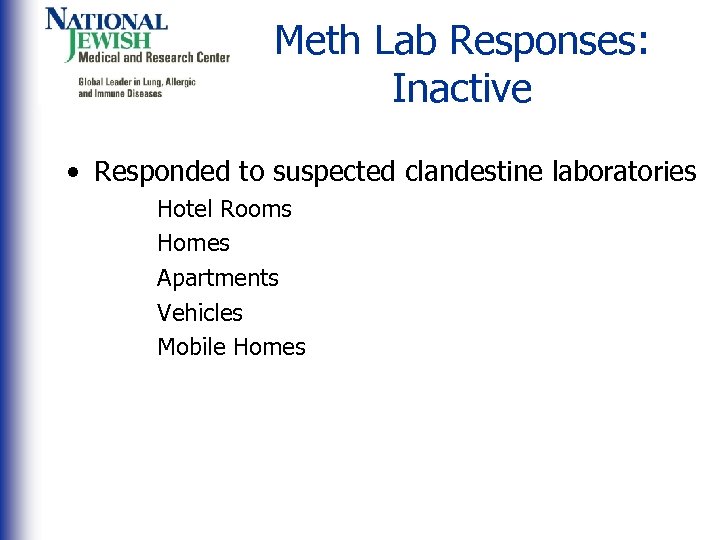 NATIONAL JEWISH
Medical and Research Center
Global Leader in Lung, Allergic and Immune Diseases

Meth Lab Responses: Inactive

• Responded to suspected clandestine laboratories
Hotel Rooms
Homes
Apartments
Vehicles
Mobile Homes